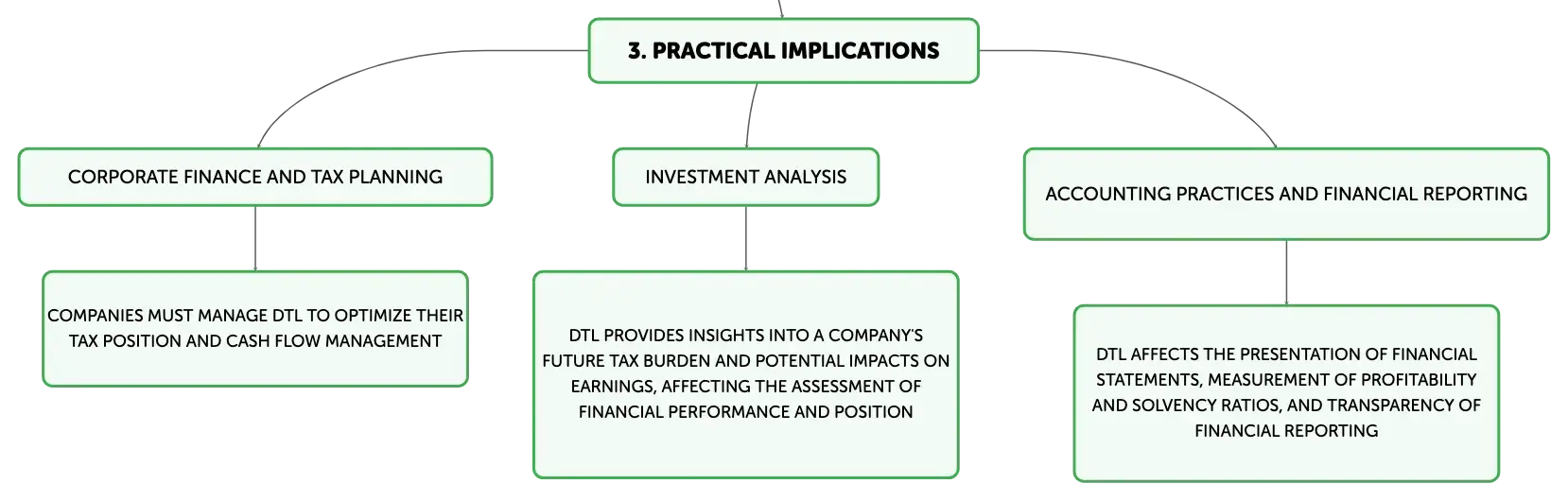 3. PRACTICAL IMPLICATIONS

CORPORATE FINANCE AND TAX PLANNING

COMPANIES MUST MANAGE DTL TO OPTIMIZE THEIR TAX POSITION AND CASH FLOW MANAGEMENT

INVESTMENT ANALYSIS

DTL PROVIDES INSIGHTS INTO A COMPANY'S FUTURE TAX BURDEN AND POTENTIAL IMPACTS ON EARNINGS, AFFECTING THE ASSESSMENT OF FINANCIAL PERFORMANCE AND POSITION

ACCOUNTING PRACTICES AND FINANCIAL REPORTING

DTL AFFECTS THE PRESENTATION OF FINANCIAL STATEMENTS, MEASUREMENT OF PROFITABILITY AND SOLVENCY RATIOS, AND TRANSPARENCY OF FINANCIAL REPORTING